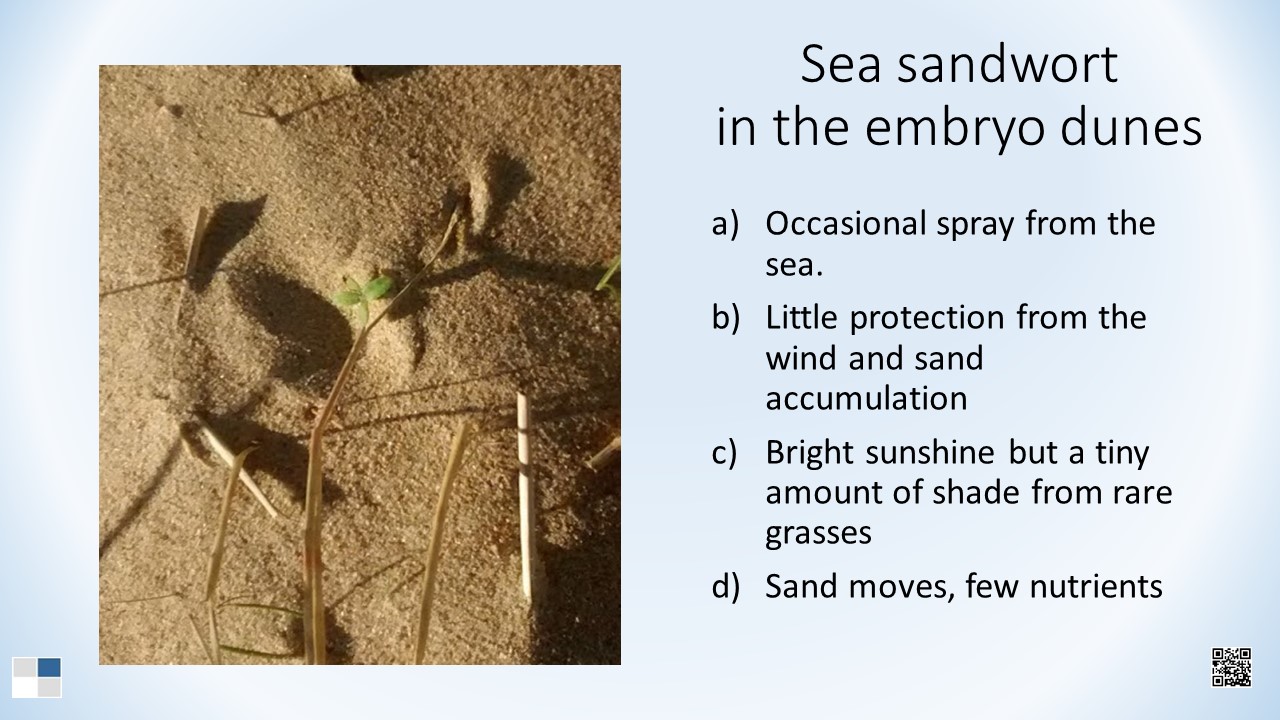 Sea sandwort
in the embryo dunes

a) Occasional spray from the sea.

b) Little protection from the wind and sand accumulation

c) Bright sunshine but a tiny amount of shade from rare grasses

d) Sand moves, few nutrients